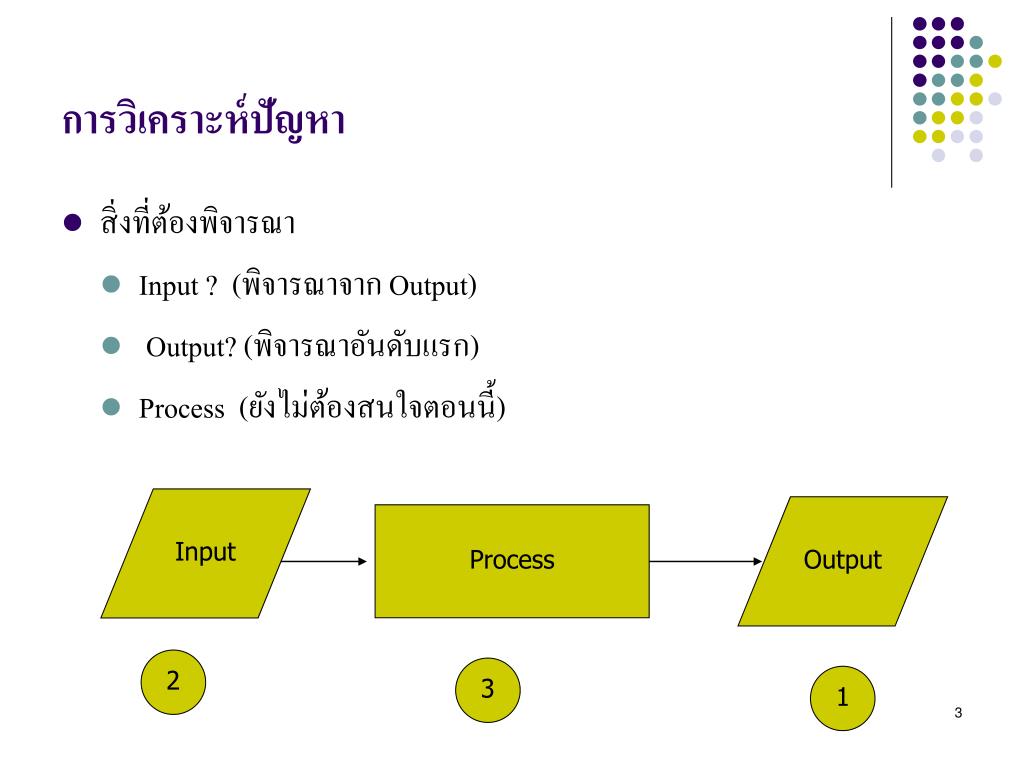 การวิเคราะห์ปัญหา

สิ่งที่ต้องพิจารณา

Input ? (พิจารณาจาก Output)

Output? (พิจารณาอันดับแรก)

Process (ยังไม่ต้องสนใจตอนนี้)

Input

Process

Output

2

3

1

3